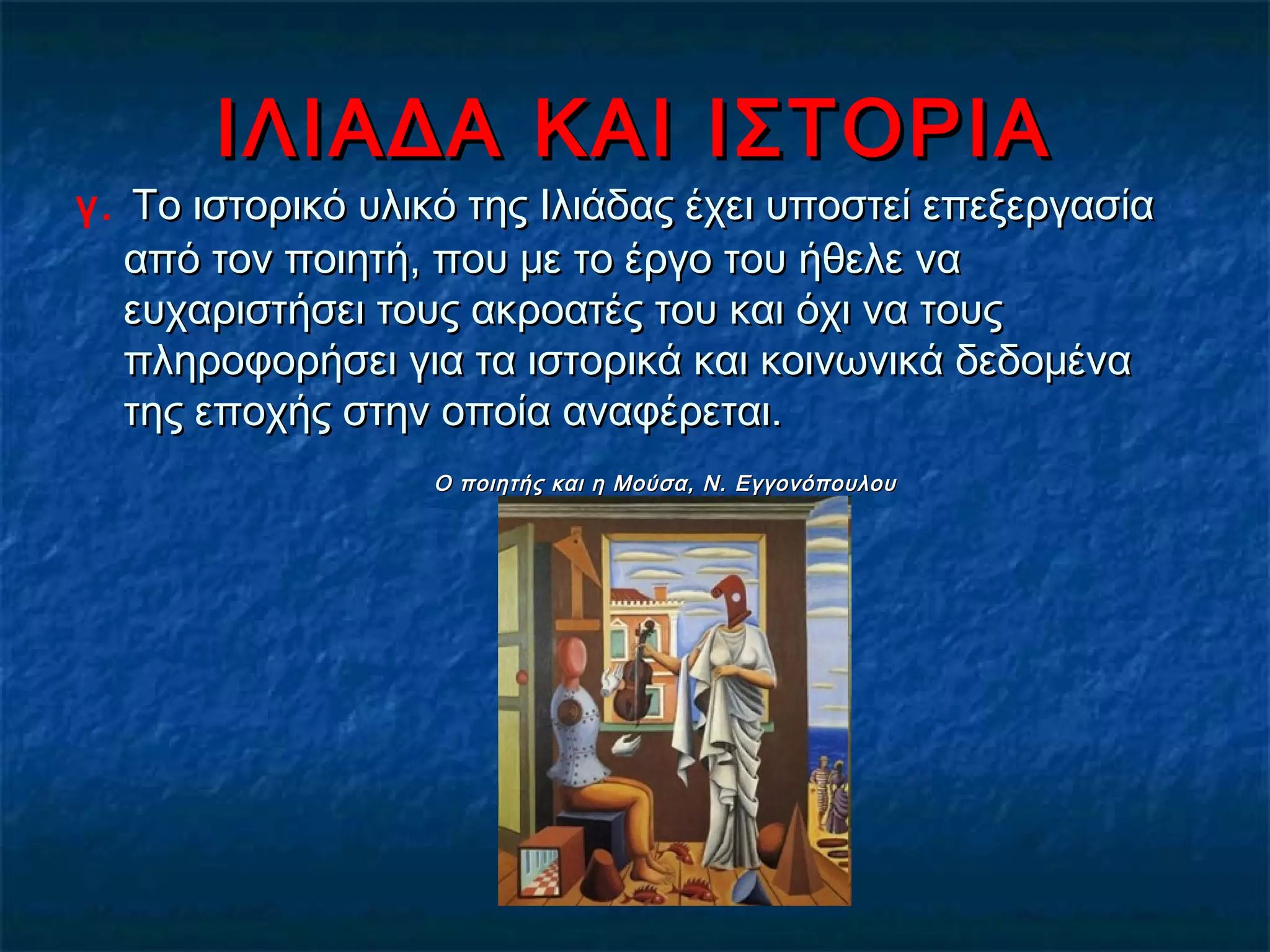 ΙΛΙΑΔΑ ΚΑΙ ΙΣΤΟΡΙΑ

γ. Το ιστορικό υλικό της Ιλιάδας έχει υποστεί επεξεργασία από τον ποιητή, που με το έργο του ήθελε να ευχαριστήσει τους ακροατές του και όχι να τους πληροφορήσει για τα ιστορικά και κοινωνικά δεδομένα της εποχής στην οποία αναφέρεται.

Ο ποιητής και η Μούσα, Ν. Εγγονόπουλου